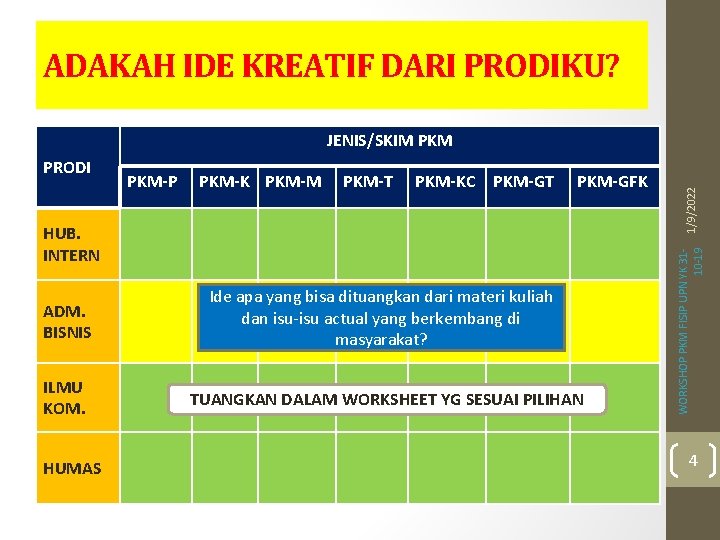 ADAKAH IDE KREATIF DARI PRODIKU?

| PRODI | JENIS/SKIM PKM | | | | | | |
|---|---|---|---|---|---|---|---|
| | PKM-P | PKM-K | PKM-M | PKM-T | PKM-KC | PKM-GT | PKM-GFK |
| HUB. INTERN | | | | | | | |
| ADM. BISNIS | | | | | | | |
| ILMU KOM. | | | | | | | |
| HUMAS | | | | | | | |

Ide apa yang bisa dituangkan dari materi kuliah dan isu-isu actual yang berkembang di masyarakat?

TUANGKAN DALAM WORKSHEET YG SESUAI PILIHAN

1/9/2022

WORKSHOP PKM FISIP UPN YK 31-10-19

4